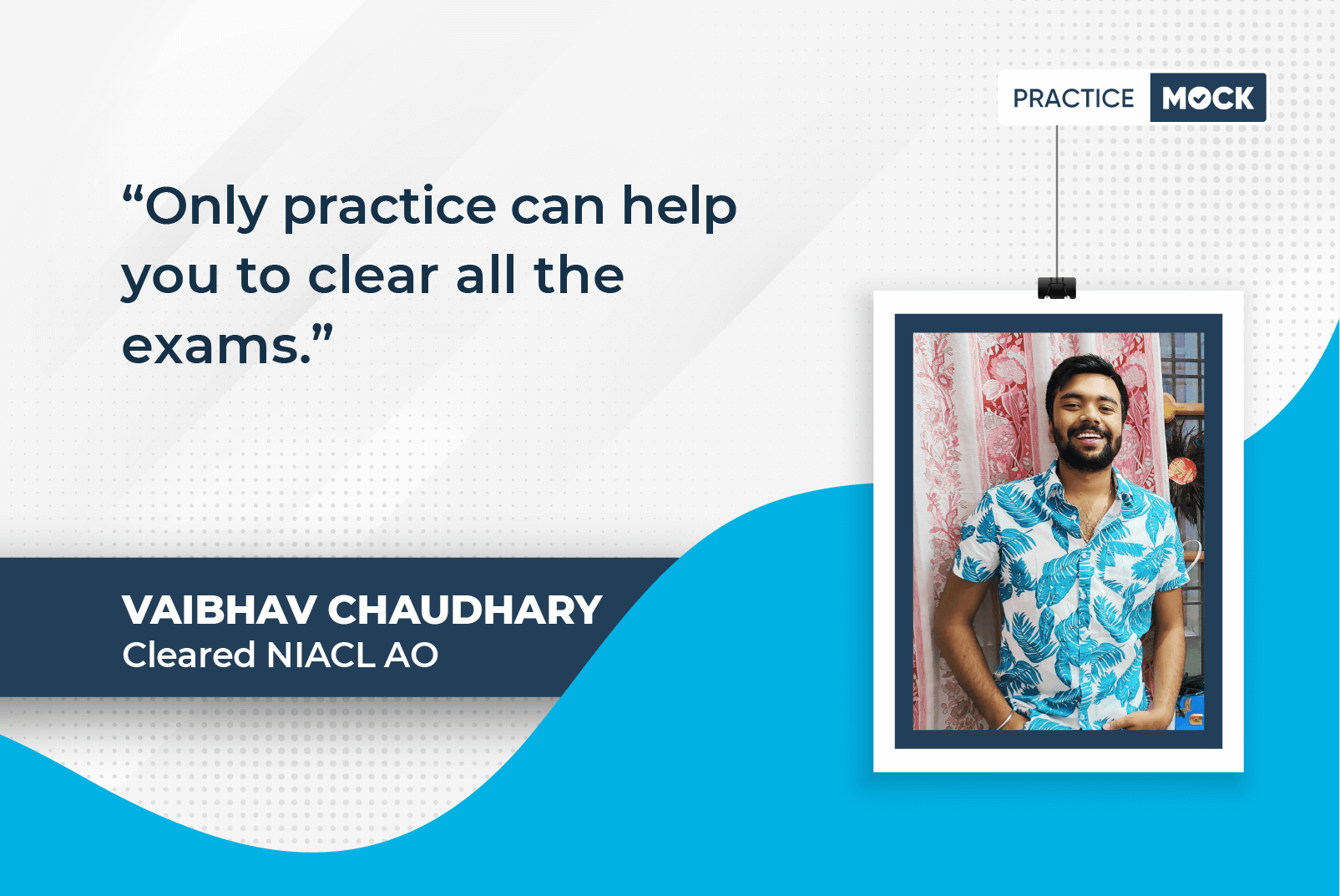 PRACTICE MOCK

“Only practice can help you to clear all the exams.”

VAIBHAV CHAUDHARY
Cleared NIACL AO